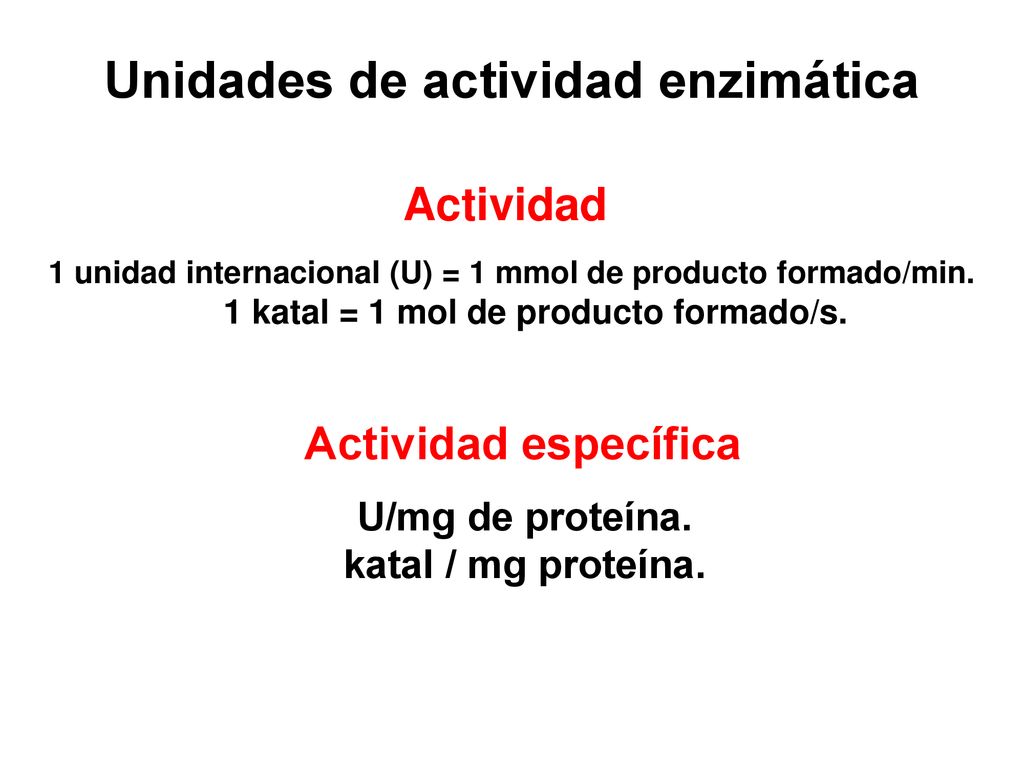 Unidades de actividad enzimática

Actividad

1 unidad internacional (U) = 1 mmol de producto formado/min.
1 katal = 1 mol de producto formado/s.

Actividad específica

U/mg de proteína.
katal / mg proteína.